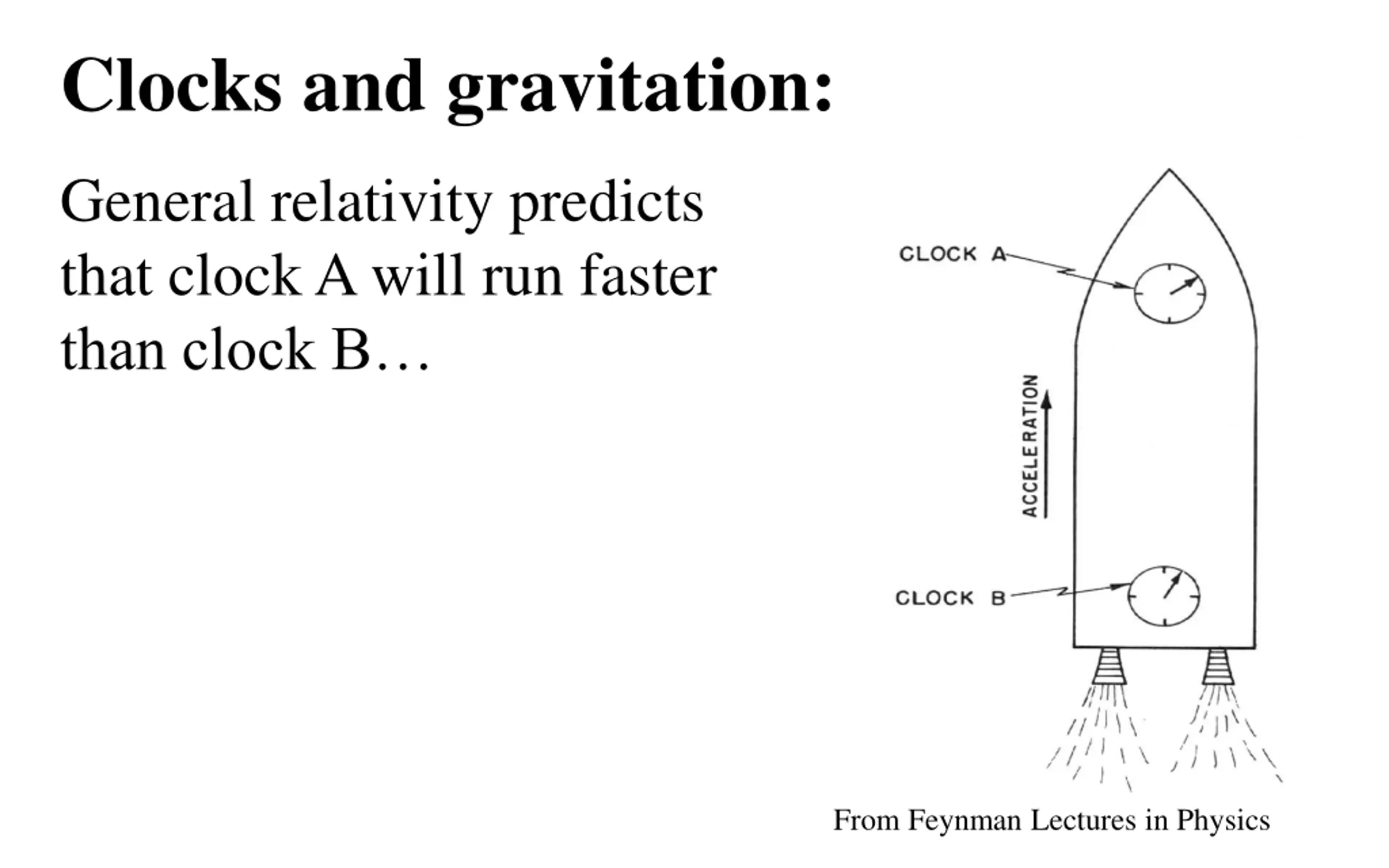 Clocks and gravitation:

General relativity predicts that clock A will run faster than clock B…

CLOCK A

ACCELERATION

CLOCK B

From Feynman Lectures in Physics